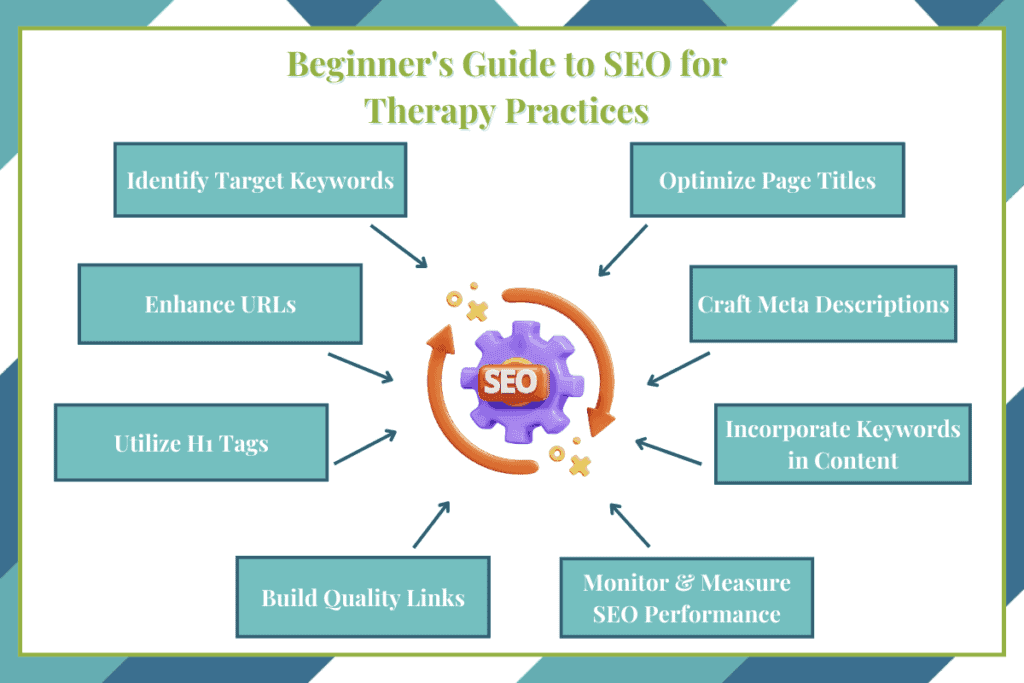 Beginner's Guide to SEO for Therapy Practices

Identify Target Keywords

Optimize Page Titles

Enhance URLs

Craft Meta Descriptions

SEO

Utilize H1 Tags

Incorporate Keywords in Content

Build Quality Links

Monitor & Measure SEO Performance